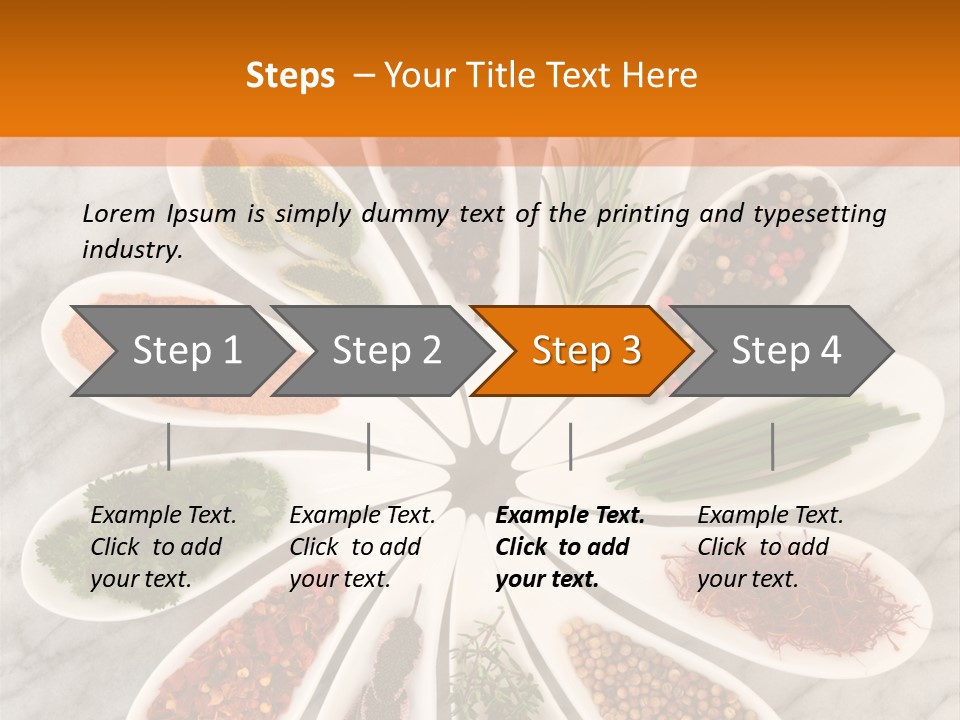 Steps – Your Title Text Here

Lorem Ipsum is simply dummy text of the printing and typesetting industry.

Step 1

Step 2

Step 3

Step 4

Example Text. Click to add your text.

Example Text. Click to add your text.

Example Text. Click to add your text.

Example Text. Click to add your text.